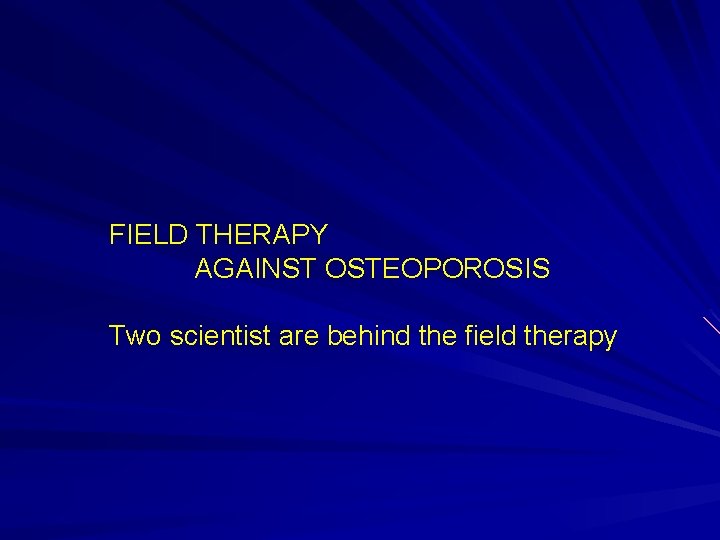 FIELD THERAPY
AGAINST OSTEOPOROSIS

Two scientist are behind the field therapy